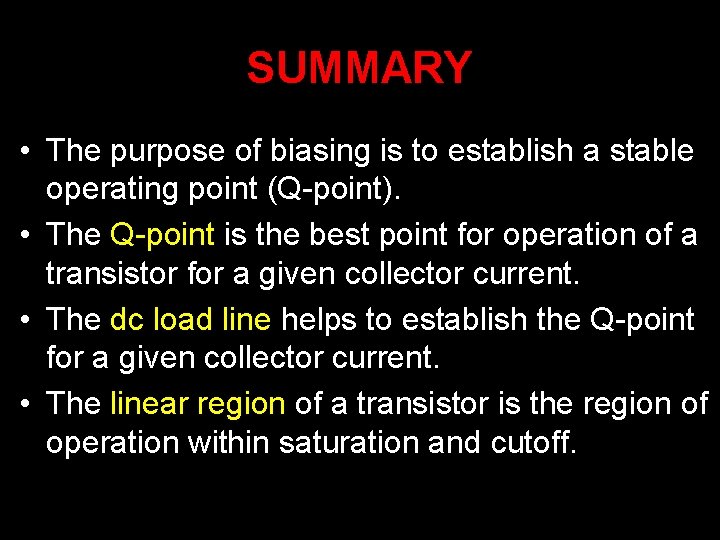 SUMMARY

• The purpose of biasing is to establish a stable operating point (Q-point).
• The Q-point is the best point for operation of a transistor for a given collector current.
• The dc load line helps to establish the Q-point for a given collector current.
• The linear region of a transistor is the region of operation within saturation and cutoff.